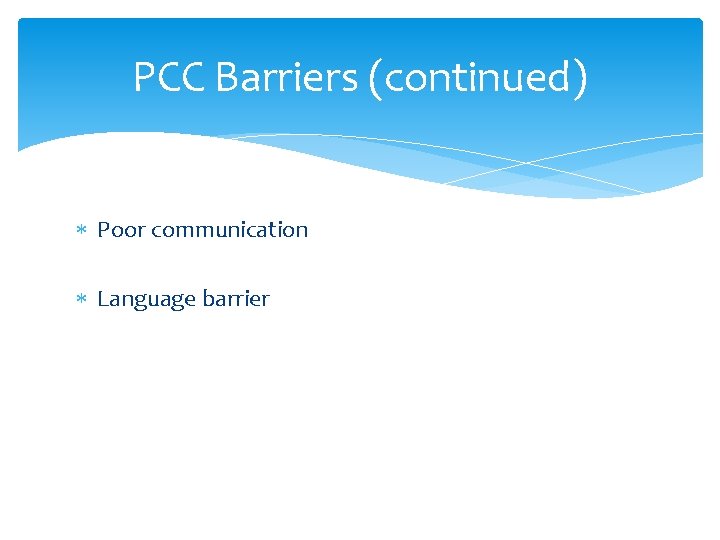 PCC Barriers (continued)

* Poor communication

* Language barrier